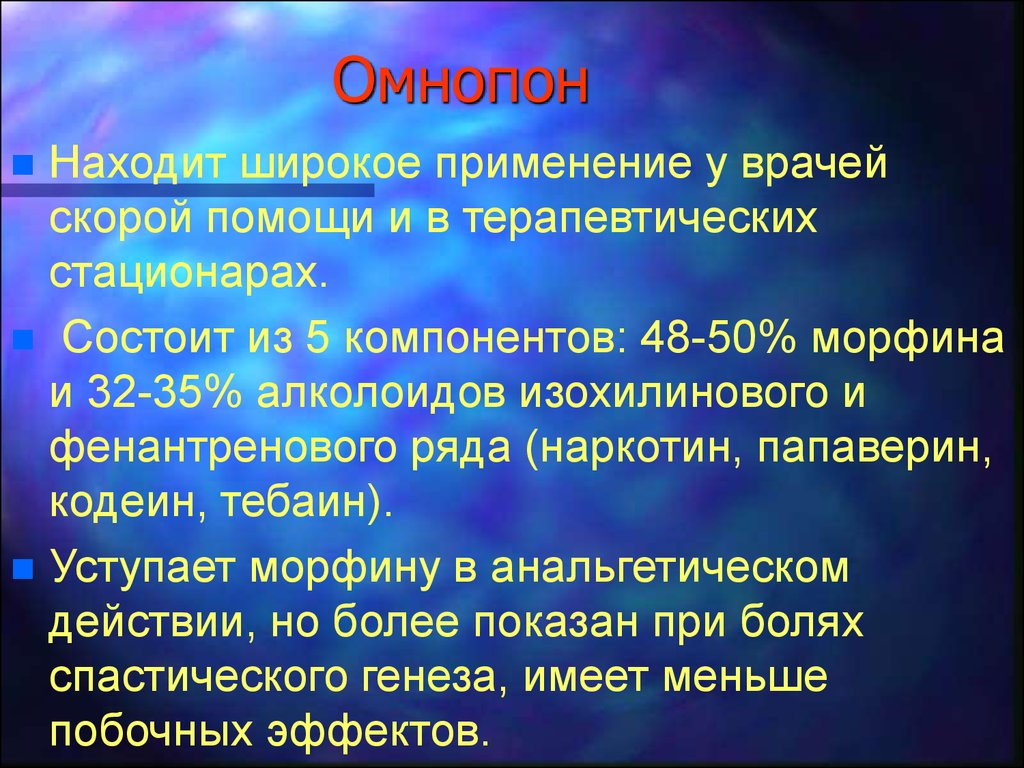 Омнопон

Находит широкое применение у врачей скорой помощи и в терапевтических стационарах.

Состоит из 5 компонентов: 48-50% морфина и 32-35% алколоидов изохилинового и фенантренового ряда (наркотин, папаверин, кодеин, тебаин).

Уступает морфину в анальгетическом действии, но более показан при болях спастического генеза, имеет меньше побочных эффектов.